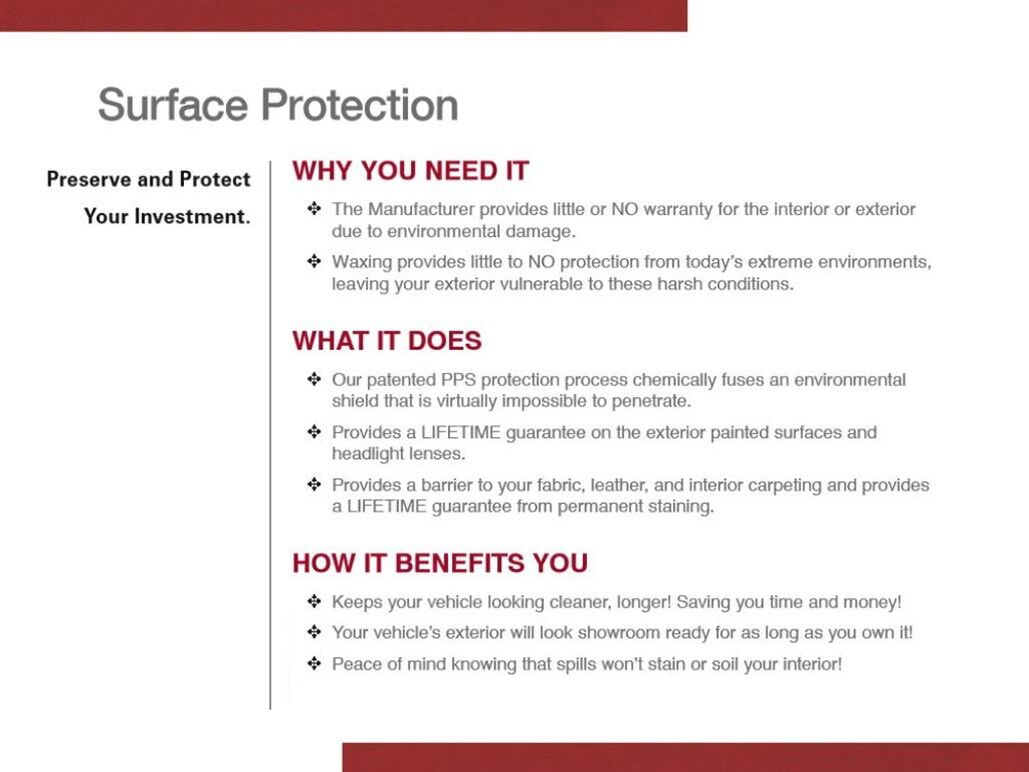 Surface Protection

Preserve and Protect Your Investment.

WHY YOU NEED IT

❖ The Manufacturer provides little or NO warranty for the interior or exterior due to environmental damage.

❖ Waxing provides little to NO protection from today's extreme environments, leaving your exterior vulnerable to these harsh conditions.

WHAT IT DOES

❖ Our patented PPS protection process chemically fuses an environmental shield that is virtually impossible to penetrate.

❖ Provides a LIFETIME guarantee on the exterior painted surfaces and headlight lenses.

❖ Provides a barrier to your fabric, leather, and interior carpeting and provides a LIFETIME guarantee from permanent staining.

HOW IT BENEFITS YOU

❖ Keeps your vehicle looking cleaner, longer! Saving you time and money!

❖ Your vehicle's exterior will look showroom ready for as long as you own it!

❖ Peace of mind knowing that spills won't stain or soil your interior!